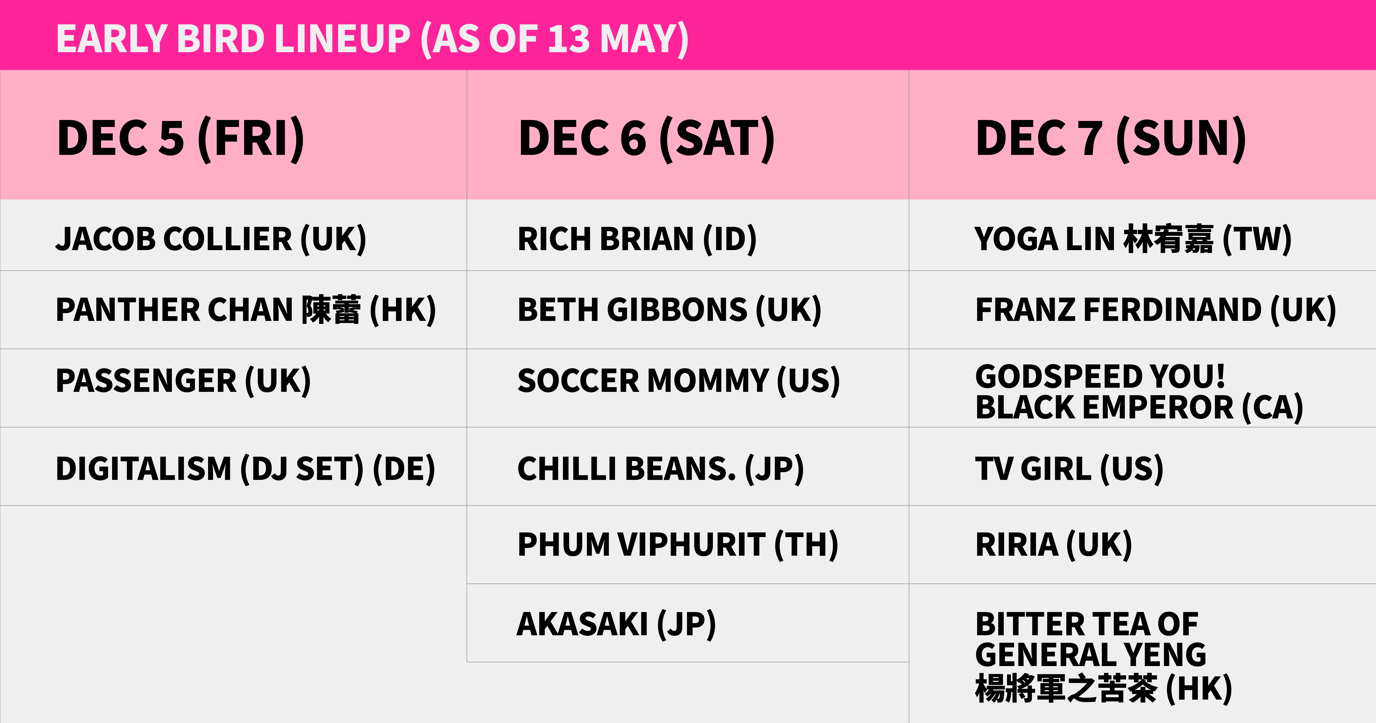 EARLY BIRD LINEUP (AS OF 13 MAY)

| DEC 5 (FRI) | DEC 6 (SAT) | DEC 7 (SUN) |
|---|---|---|
| JACOB COLLIER (UK) | RICH BRIAN (ID) | YOGA LIN 林宥嘉 (TW) |
| PANTHER CHAN 陳蕾 (HK) | BETH GIBBONS (UK) | FRANZ FERDINAND (UK) |
| PASSENGER (UK) | SOCCER MOMMY (US) | GODSPEED YOU! BLACK EMPEROR (CA) |
| DIGITALISM (DJ SET) (DE) | CHILLI BEANS. (JP) | TV GIRL (US) |
| | PHUM VIPHURIT (TH) | RIRIA (UK) |
| | AKASAKI (JP) | BITTER TEA OF GENERAL YENG 楊將軍之苦茶 (HK) |